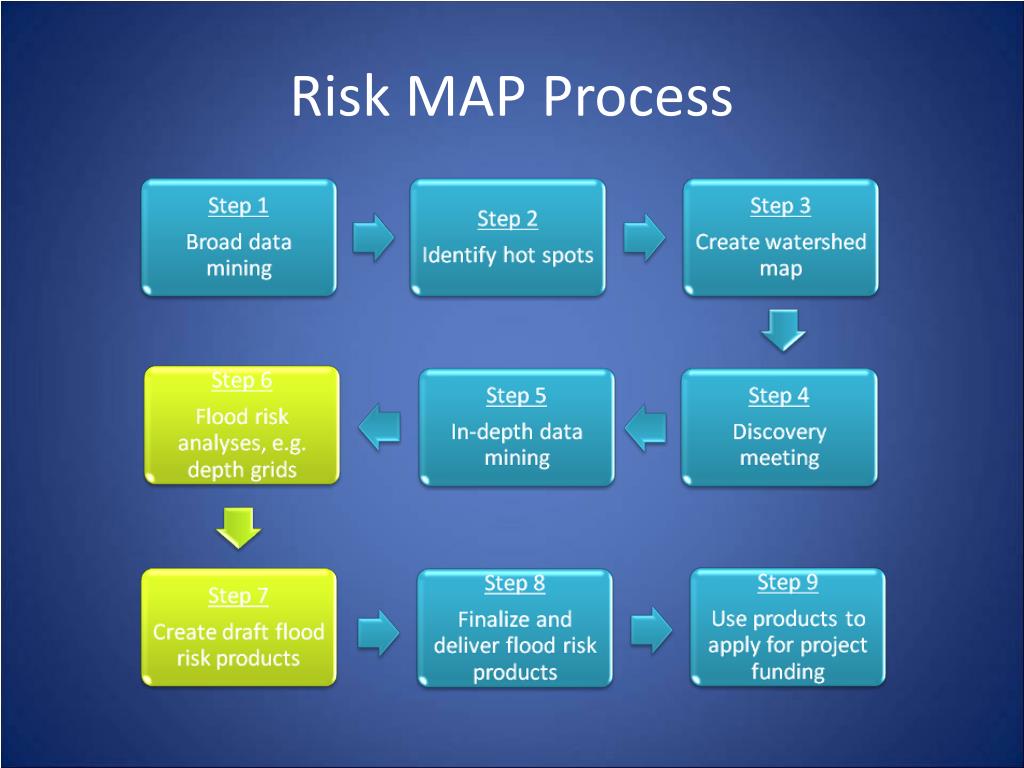 Risk MAP Process

Step 1
Broad data mining

Step 2
Identify hot spots

Step 3
Create watershed map

Step 4
Discovery meeting

Step 5
In-depth data mining

Step 6
Flood risk analyses, e.g. depth grids

Step 7
Create draft flood risk products

Step 8
Finalize and deliver flood risk products

Step 9
Use products to apply for project funding